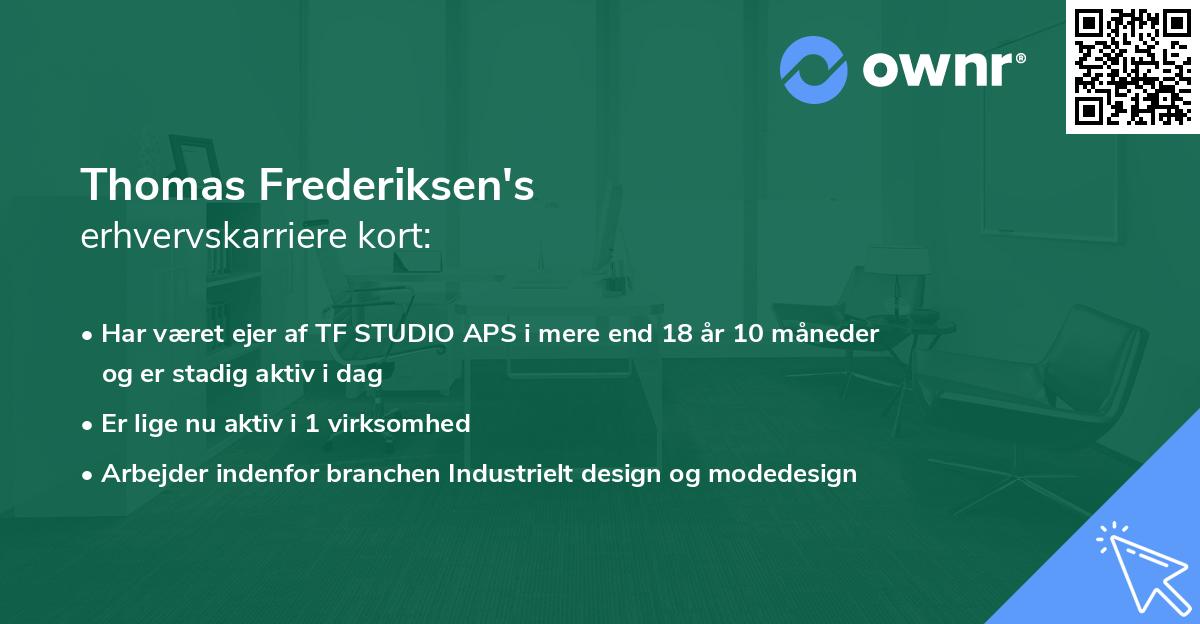 ownr®

Thomas Frederiksen's
erhvervskarriere kort:

• Har været ejer af TF STUDIO APS i mere end 18 år 10 måneder og er stadig aktiv i dag
• Er lige nu aktiv i 1 virksomhed
• Arbejder indenfor branchen Industrielt design og modedesign